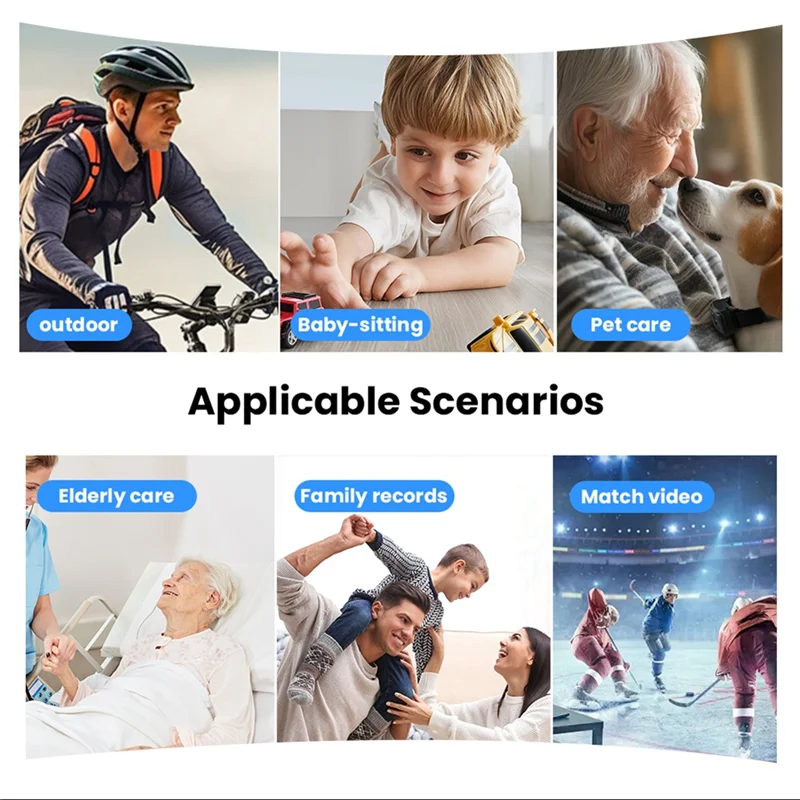 outdoor

Baby-sitting

Pet care

Applicable Scenarios

Elderly care

Family records

Match video